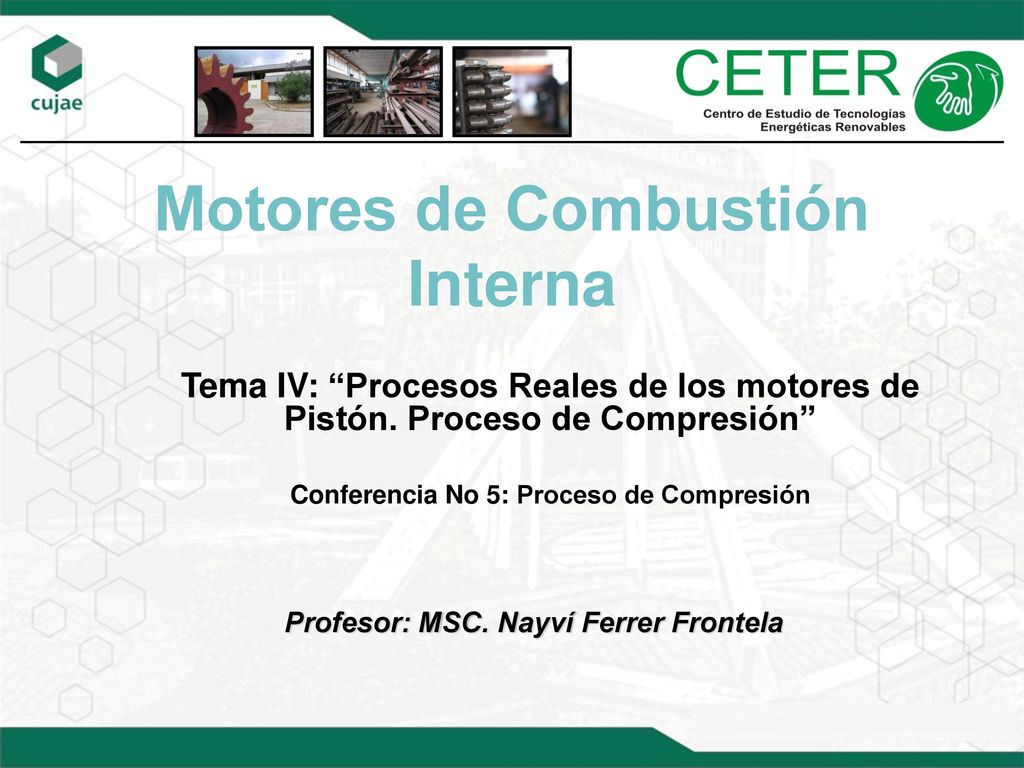 cujae

CETER
Centro de Estudio de Tecnologías Energéticas Renovables

Motores de Combustión Interna

Tema IV: “Procesos Reales de los motores de Pistón. Proceso de Compresión”

Conferencia No 5: Proceso de Compresión

Profesor: MSC. Nayví Ferrer Frontela